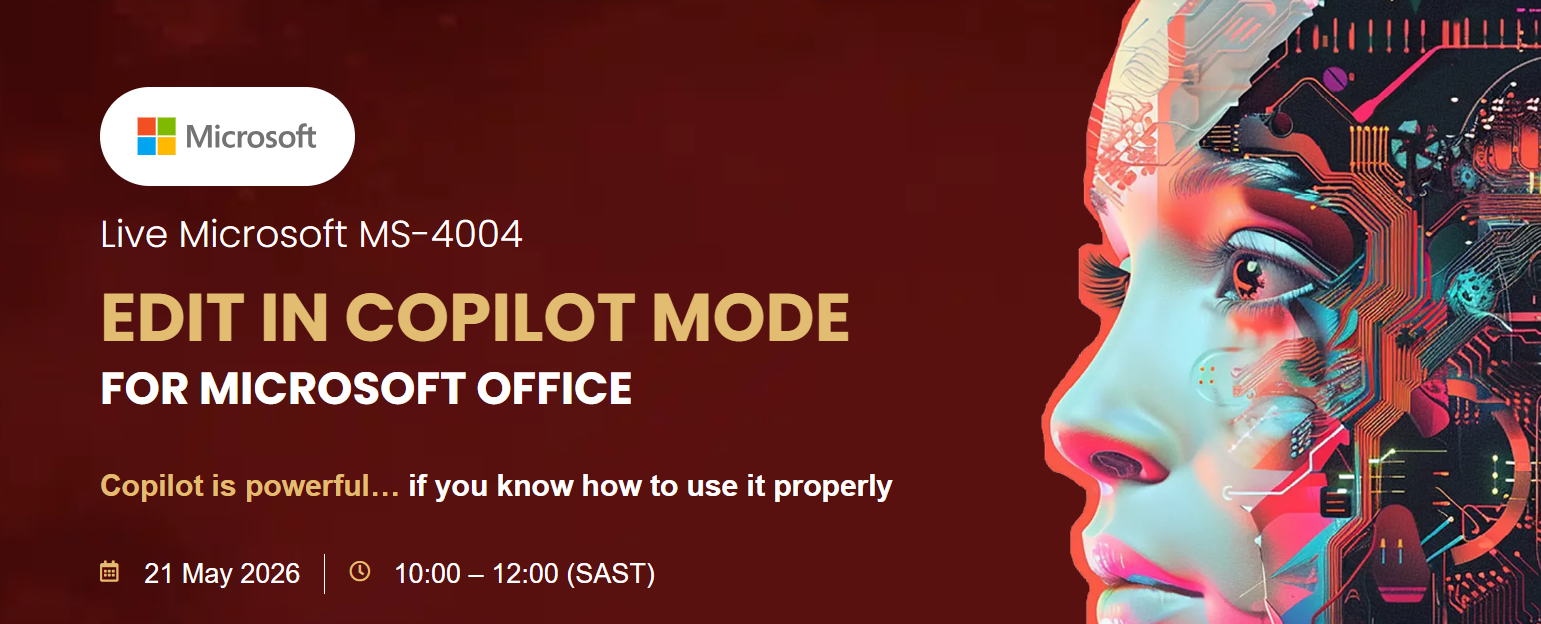 Microsoft

Live Microsoft MS-4004

EDIT IN COPILOT MODE
FOR MICROSOFT OFFICE

Copilot is powerful… if you know how to use it properly

21 May 2026 | 10:00 – 12:00 (SAST)